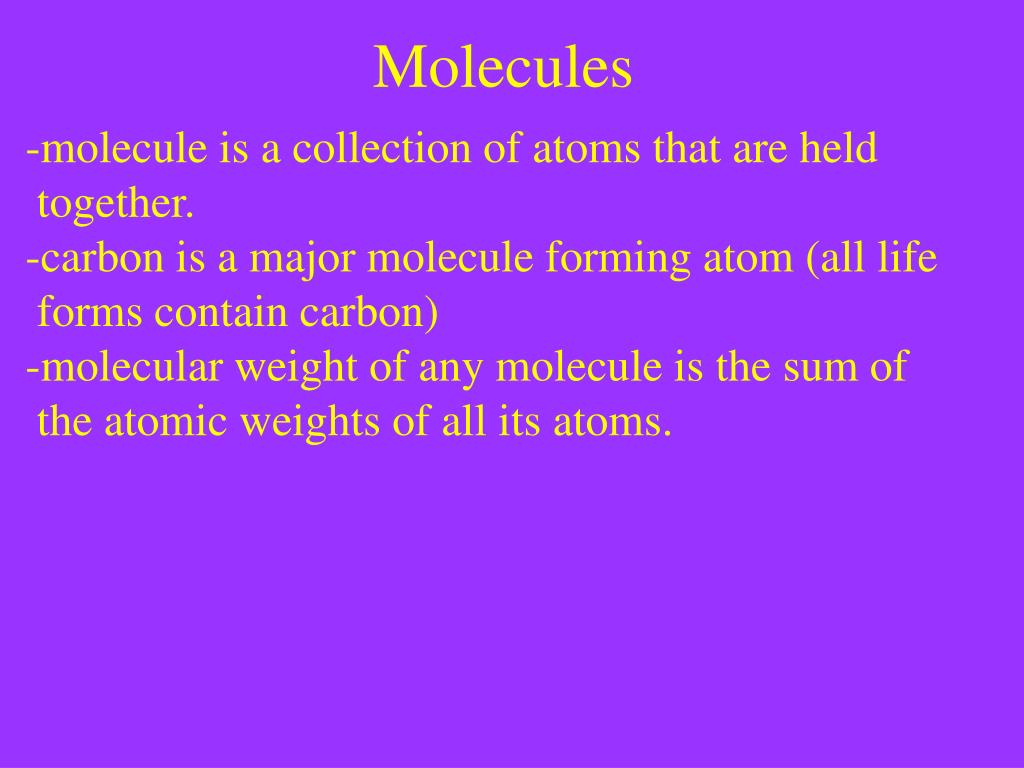 Molecules

-molecule is a collection of atoms that are held together.

-carbon is a major molecule forming atom (all life forms contain carbon)

-molecular weight of any molecule is the sum of the atomic weights of all its atoms.